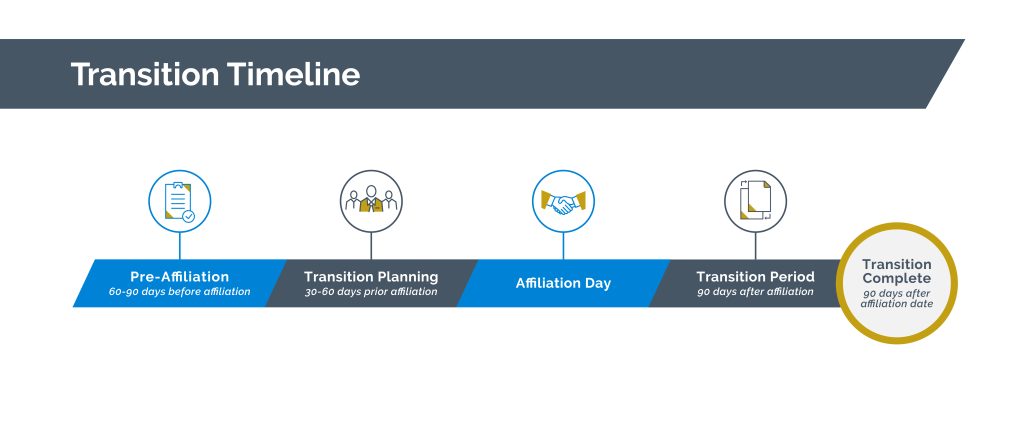 Transition Timeline

Pre-Affiliation
60-90 days before affiliation

Transition Planning
30-60 days prior affiliation

Affiliation Day

Transition Period
90 days after affiliation

Transition Complete
90 days after affiliation date